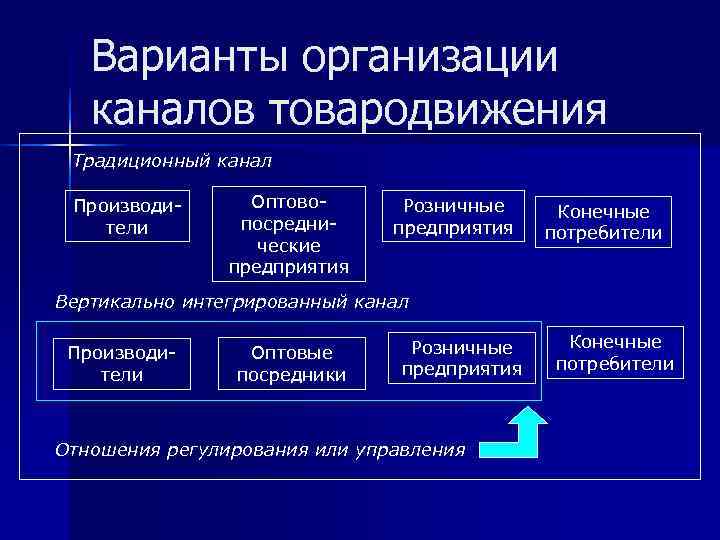 Варианты организации каналов товародвижения

Традиционный канал

Производители

Оптово-посреднические предприятия

Розничные предприятия

Конечные потребители

Вертикально интегрированный канал

Производители

Оптовые посредники

Розничные предприятия

Конечные потребители

Отношения регулирования или управления